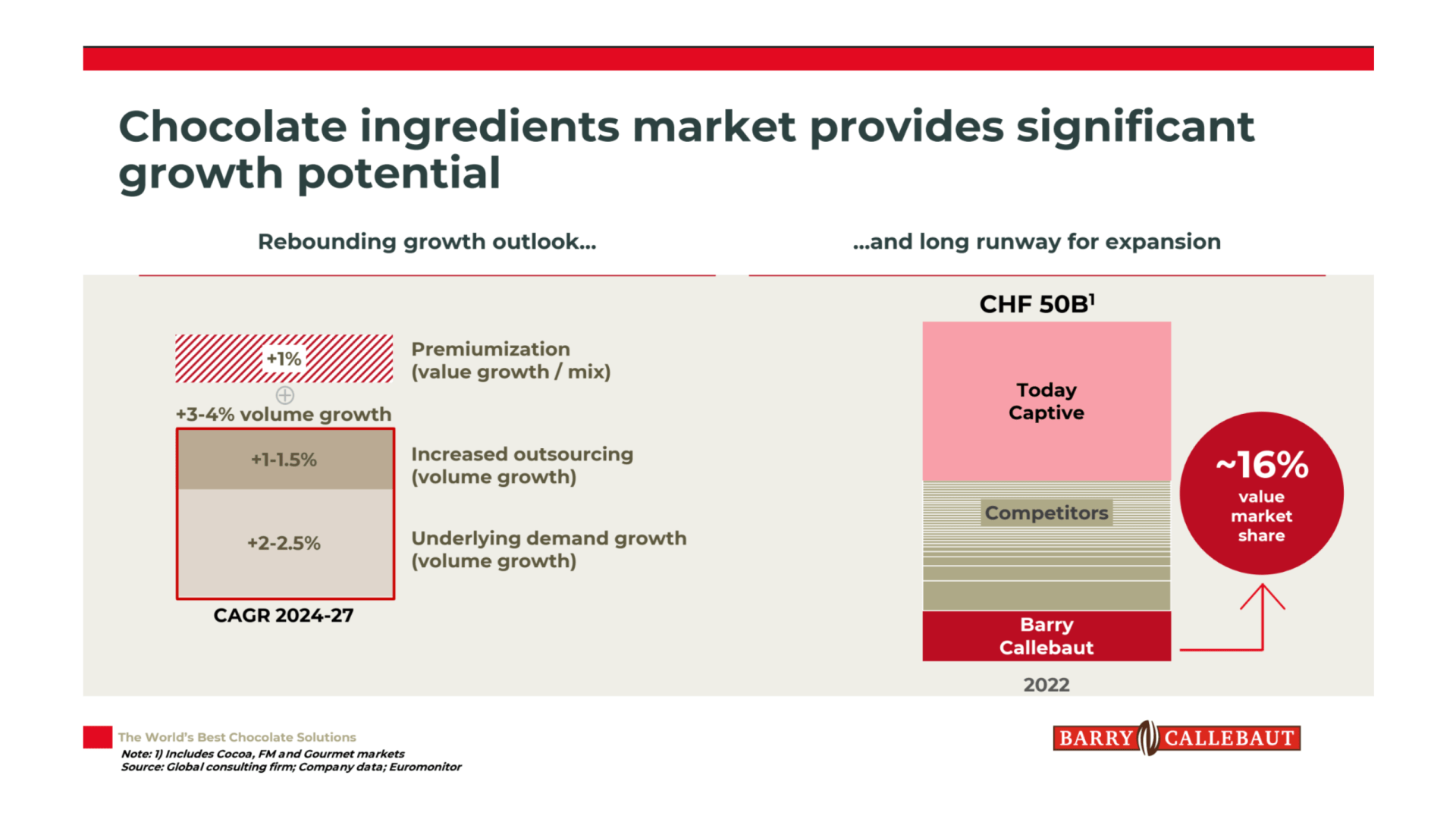 Chocolate ingredients market provides significant growth potential

Rebounding growth outlook...

+1%

Premiumization (value growth / mix)

+3-4% volume growth

+1-1.5%

Increased outsourcing (volume growth)

+2-2.5%

Underlying demand growth (volume growth)

CAGR 2024-27

...and long runway for expansion

CHF 50B$^1$

Today Captive

Competitors

Barry Callebaut

2022

~16% value market share

The World's Best Chocolate Solutions

Note: 1) Includes Cocoa, FM and Gourmet markets
Source: Global consulting firm; Company data; Euromonitor

BARRY CALLEBAUT